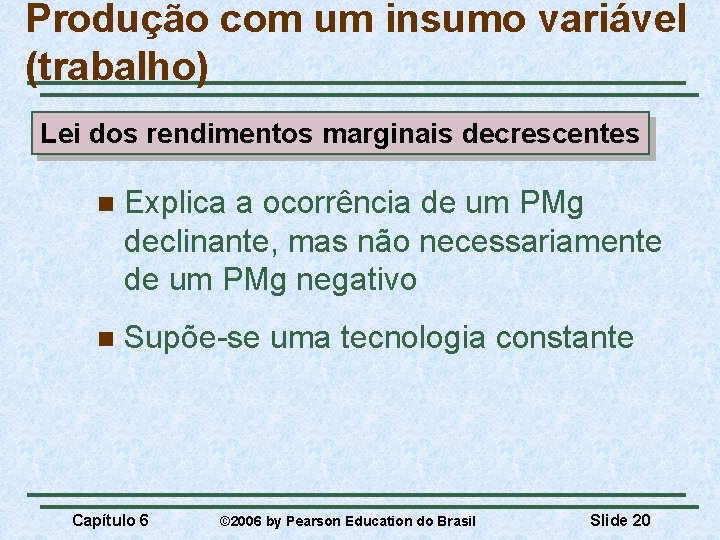 Produção com um insumo variável (trabalho)

Lei dos rendimentos marginais decrescentes

■ Explica a ocorrência de um PMg declinante, mas não necessariamente de um PMg negativo

■ Supõe-se uma tecnologia constante

Capítulo 6 ©2006 by Pearson Education do Brasil Slide 20